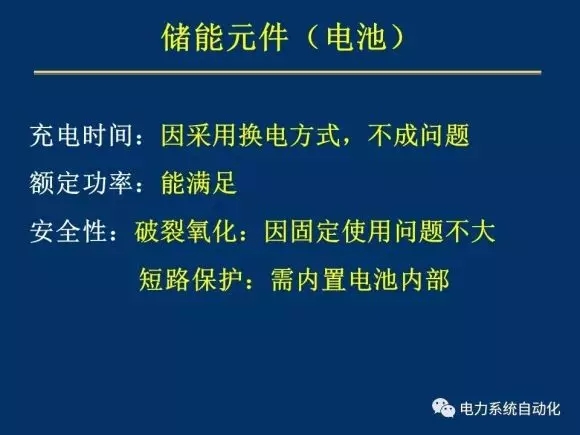 储能元件（电池）

充电时间：因采用换电方式，不成问题

额定功率：能满足

安全性：破裂氧化：因固定使用问题不大

短路保护：需内置电池内部

电力系统自动化